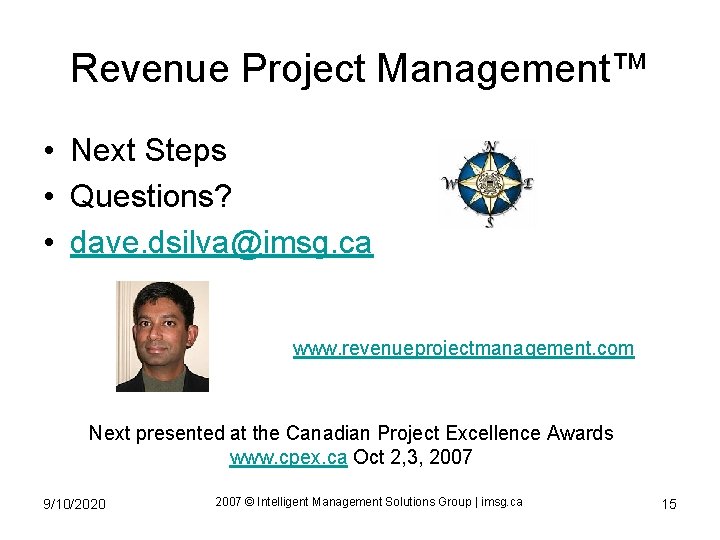 Revenue Project Management™

• Next Steps
• Questions?
• dave.dsilva@imsg.ca

N
W
E
S

www.revenueprojectmanagement.com

Next presented at the Canadian Project Excellence Awards
www.cpex.ca Oct 2,3, 2007

9/10/2020

2007 © Intelligent Management Solutions Group | imsg.ca

15